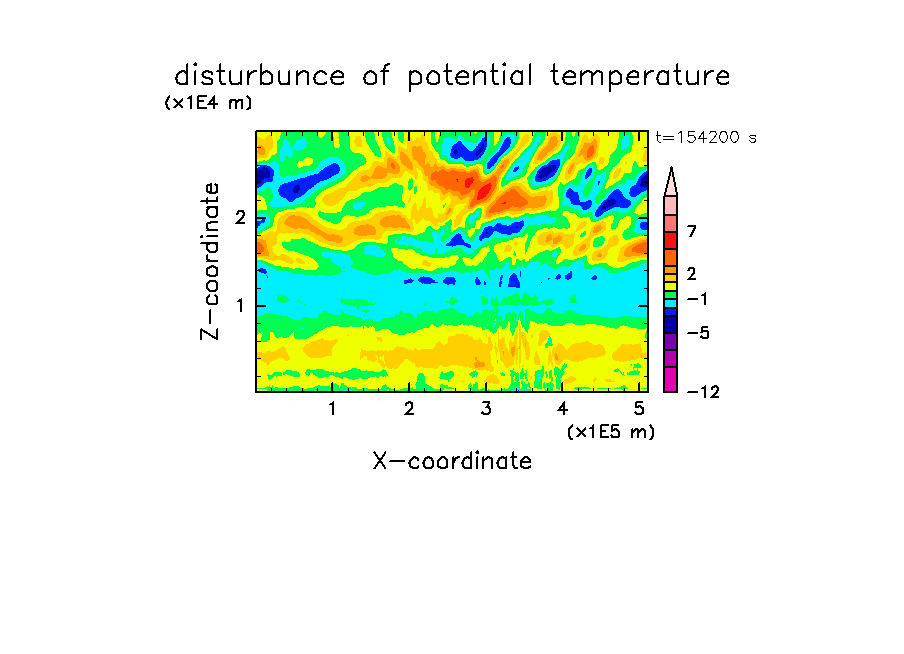 disturbunce of potential temperature
(x1E4 m)
t=154200 s
Z-coordinate
2
1
7
2
−1
−5
−12
1 2 3 4 5
(x1E5 m)
X-coordinate